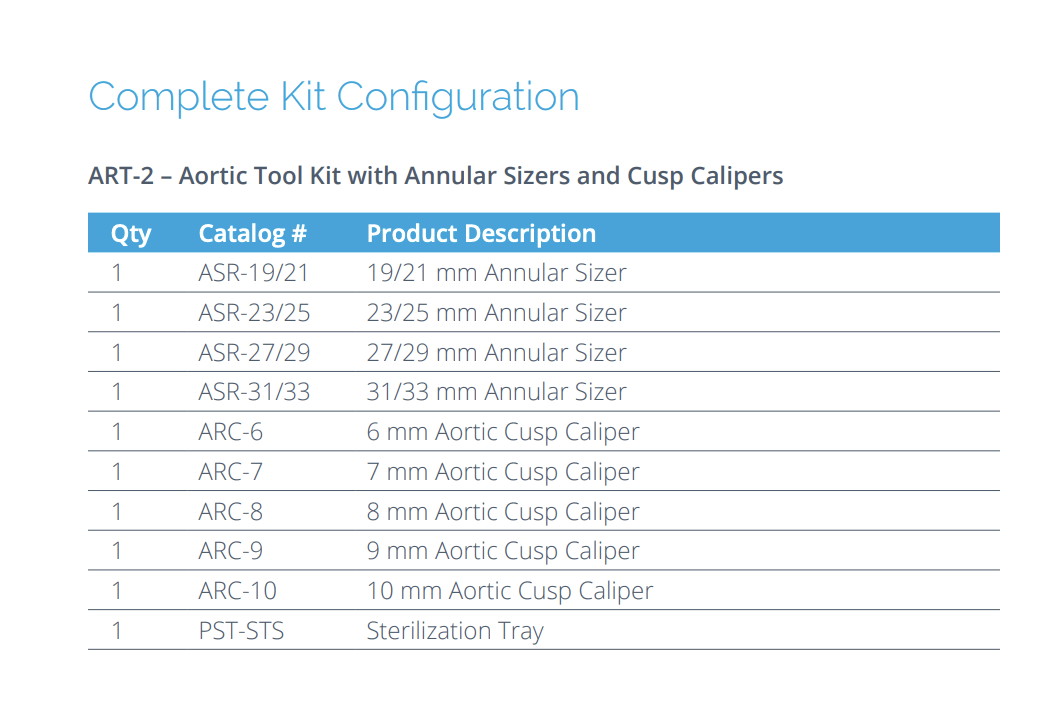 Complete Kit Configuration

ART-2 – Aortic Tool Kit with Annular Sizers and Cusp Calipers

| Qty | Catalog # | Product Description |
|---|---|---|
| 1 | ASR-19/21 | 19/21 mm Annular Sizer |
| 1 | ASR-23/25 | 23/25 mm Annular Sizer |
| 1 | ASR-27/29 | 27/29 mm Annular Sizer |
| 1 | ASR-31/33 | 31/33 mm Annular Sizer |
| 1 | ARC-6 | 6 mm Aortic Cusp Caliper |
| 1 | ARC-7 | 7 mm Aortic Cusp Caliper |
| 1 | ARC-8 | 8 mm Aortic Cusp Caliper |
| 1 | ARC-9 | 9 mm Aortic Cusp Caliper |
| 1 | ARC-10 | 10 mm Aortic Cusp Caliper |
| 1 | PST-STS | Sterilization Tray |